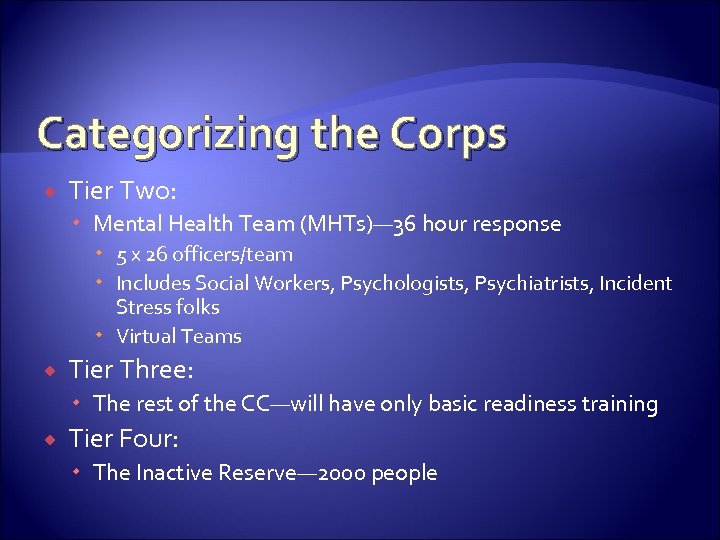 Categorizing the Corps

Tier Two:
Mental Health Team (MHTs)—36 hour response
5 x 26 officers/team
Includes Social Workers, Psychologists, Psychiatrists, Incident Stress folks
Virtual Teams

Tier Three:
The rest of the CC—will have only basic readiness training

Tier Four:
The Inactive Reserve—2000 people